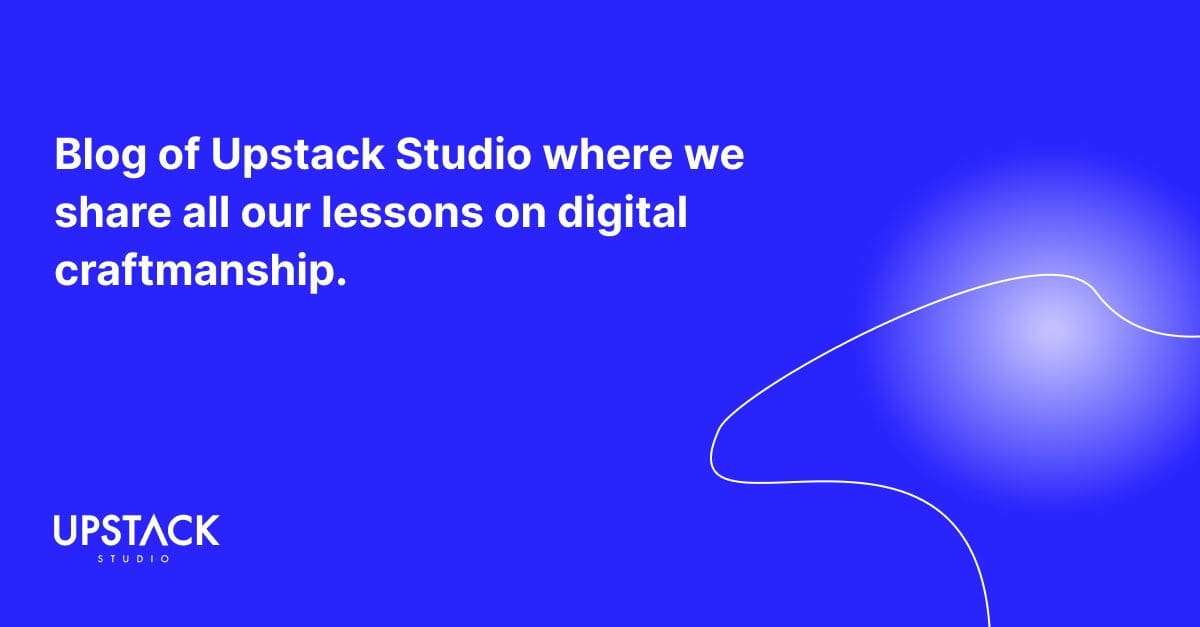 Blog of Upstack Studio where we share all our lessons on digital craftmanship.

UPSTACK
STUDIO